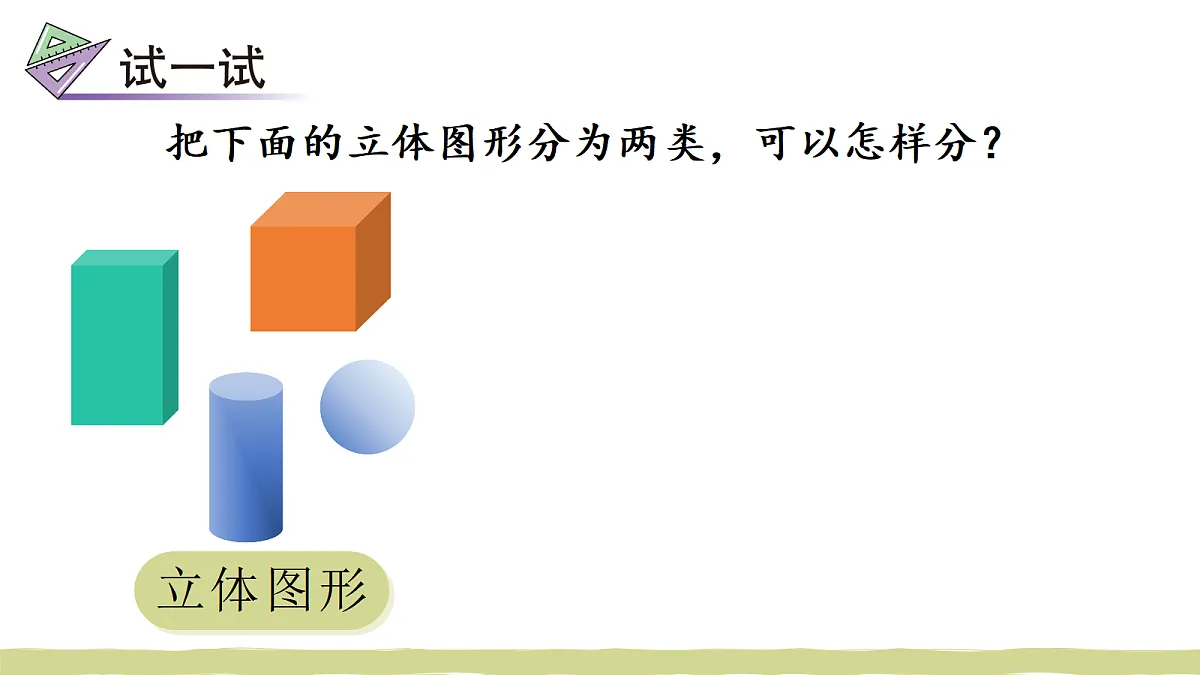 试一试

把下面的立体图形分为两类，可以怎样分？

立体图形